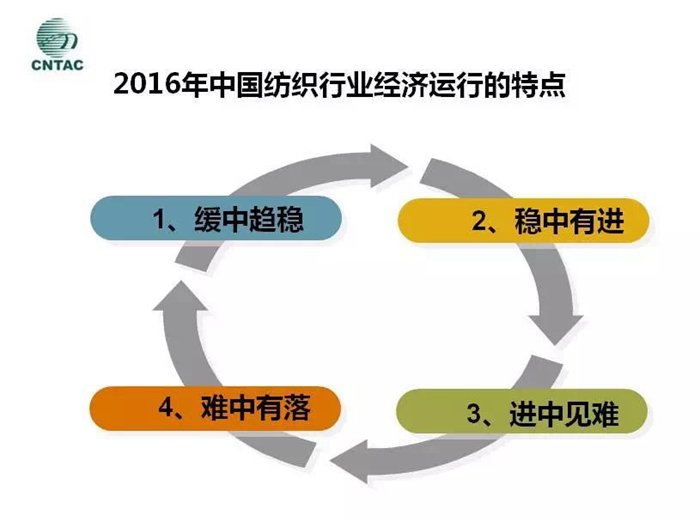 CNTAC

2016年中国纺织行业经济运行的特点

1、缓中趋稳

2、稳中有进

3、进中见难

4、难中有落